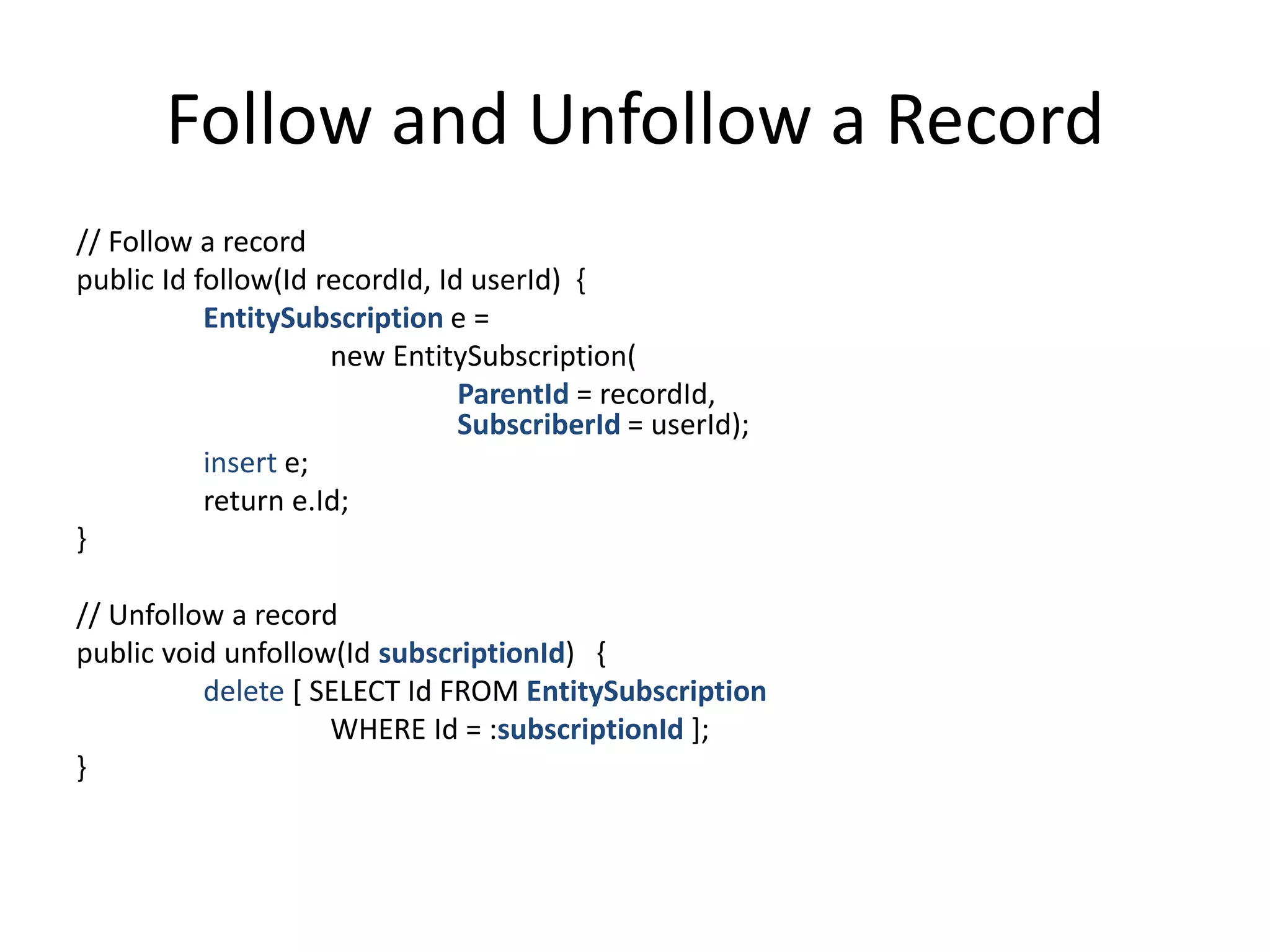 Follow and Unfollow a Record

// Follow a record
public Id follow(Id recordId, Id userId) {
EntitySubscription e =
new EntitySubscription(
ParentId = recordId,
SubscriberId = userId);
insert e;
return e.Id;
}

// Unfollow a record
public void unfollow(Id subscriptionId) {
delete [ SELECT Id FROM EntitySubscription
WHERE Id = :subscriptionId ];
}